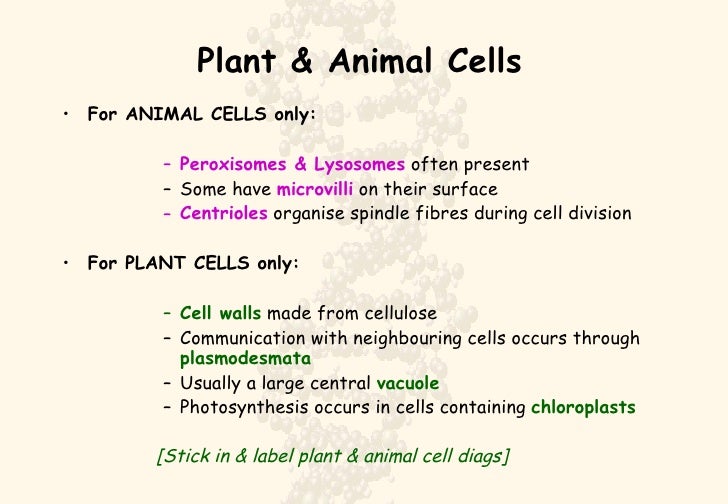 Plant & Animal Cells

• For ANIMAL CELLS only:

– Peroxisomes & Lysosomes often present
– Some have microvilli on their surface
– Centrioles organise spindle fibres during cell division

• For PLANT CELLS only:

– Cell walls made from cellulose
– Communication with neighbouring cells occurs through plasmodesmata
– Usually a large central vacuole
– Photosynthesis occurs in cells containing chloroplasts

[Stick in & label plant & animal cell diags]